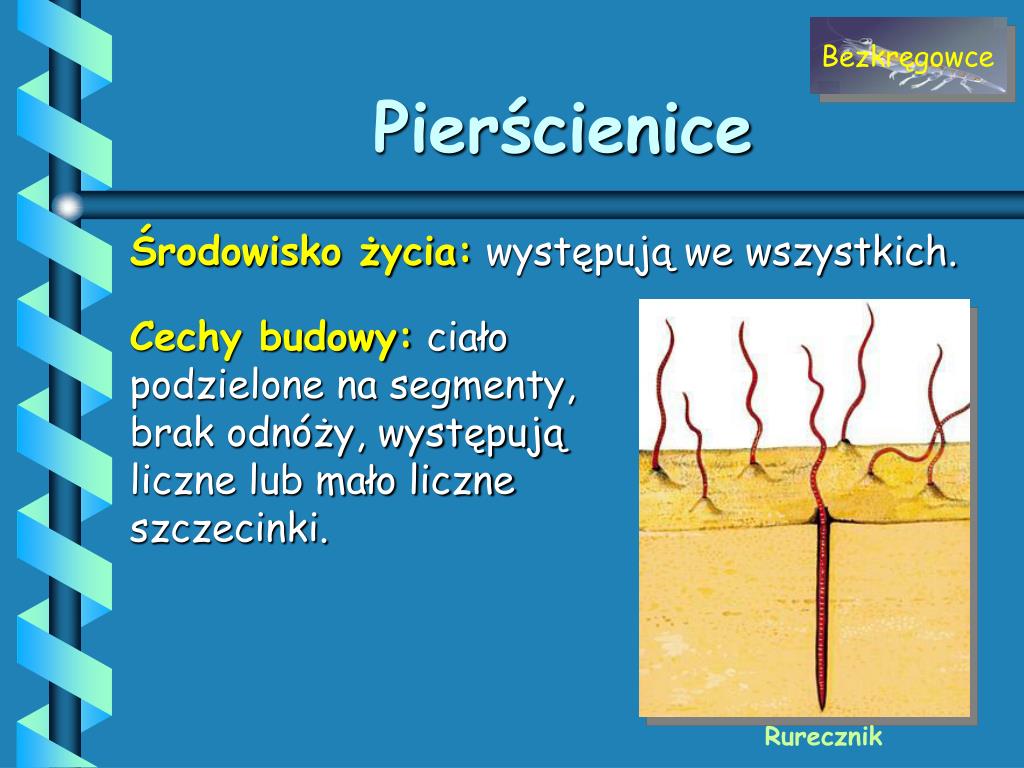 Bezkręgowce

Pierścienice

Środowisko życia: występują we wszystkich.

Cechy budowy: ciało podzielone na segmenty, brak odnóży, występują liczne lub mało liczne szczecinki.

Rurecznik